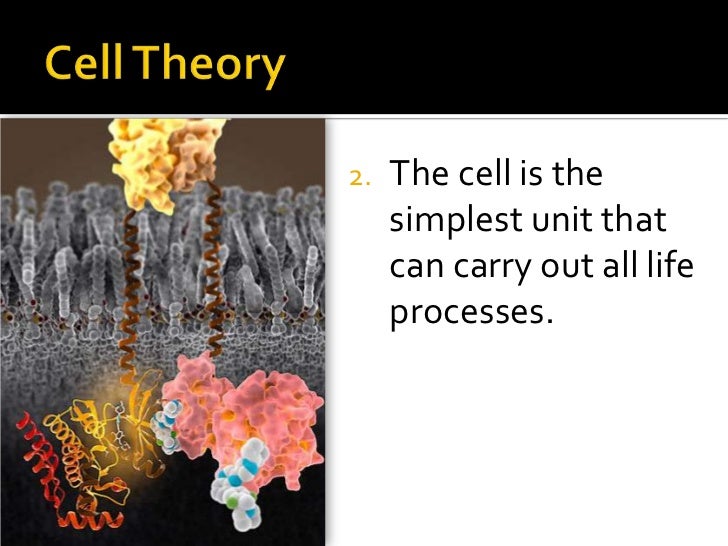 Cell Theory

2. The cell is the simplest unit that can carry out all life processes.